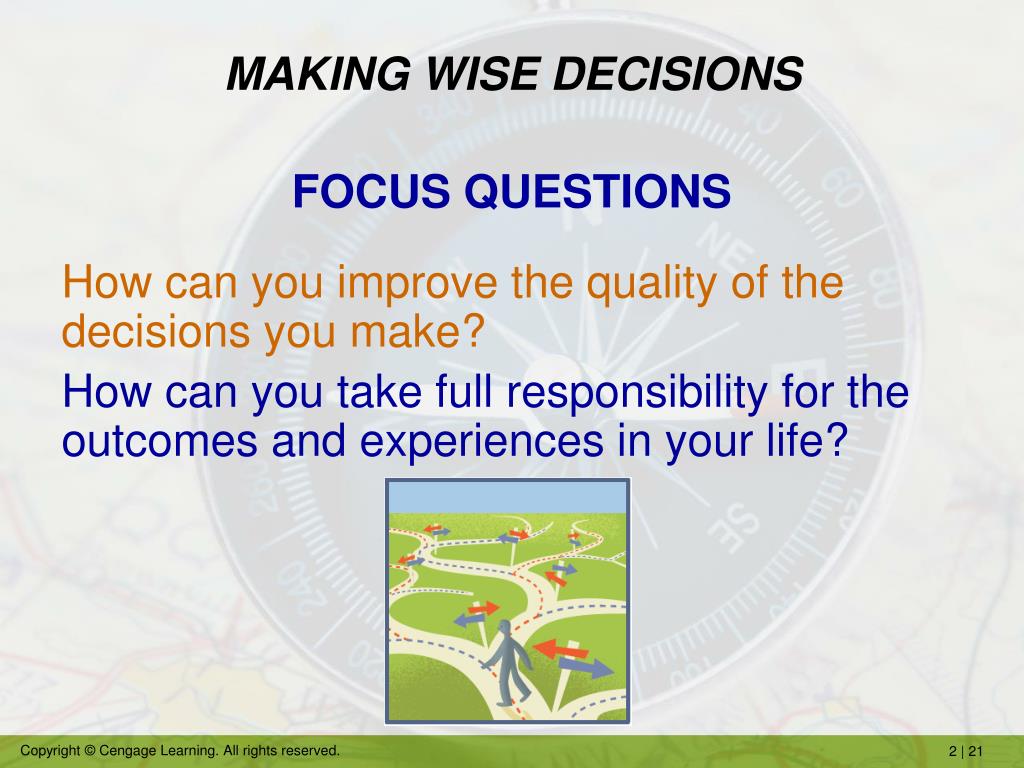 MAKING WISE DECISIONS

FOCUS QUESTIONS

How can you improve the quality of the decisions you make?

How can you take full responsibility for the outcomes and experiences in your life?

Copyright © Cengage Learning. All rights reserved.

2 | 21